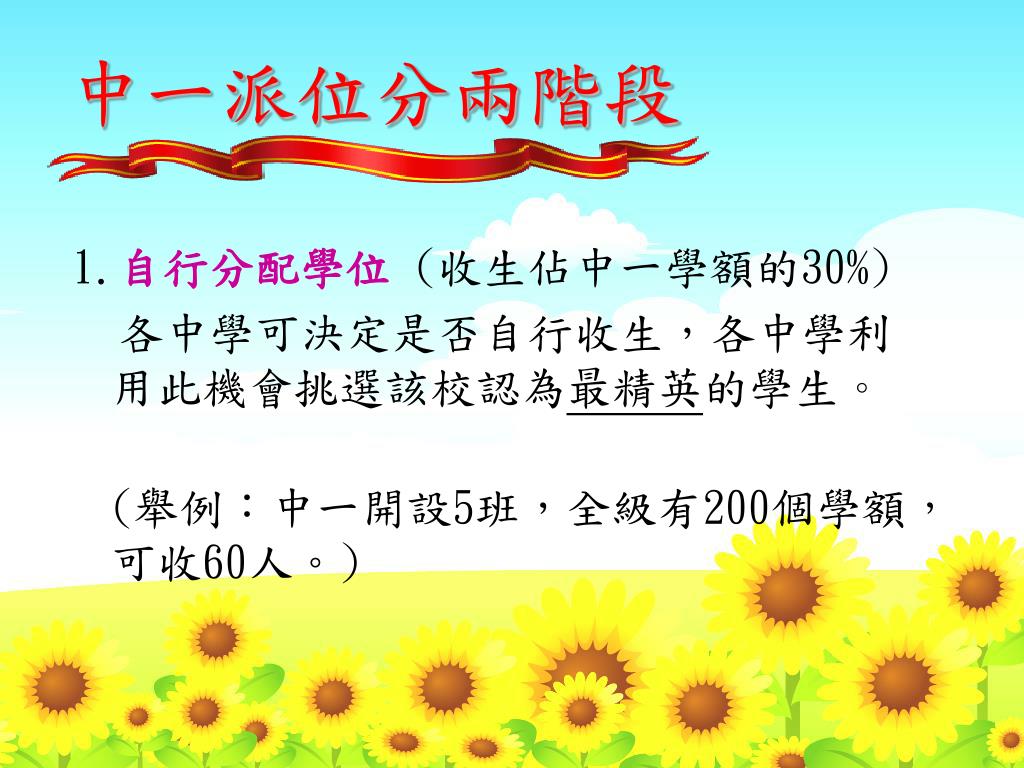 中一派位分兩階段

1. 自行分配學位 (收生佔中一學額的30%)
各中學可決定是否自行收生，各中學利用此機會挑選該校認為最精英的學生。

(舉例：中一開設5班，全級有200個學額，可收60人。)